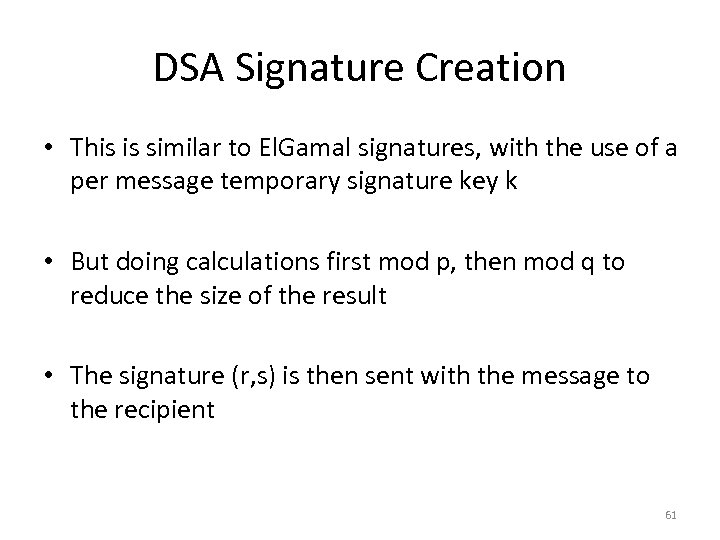 DSA Signature Creation

• This is similar to ElGamal signatures, with the use of a per message temporary signature key k

• But doing calculations first mod p, then mod q to reduce the size of the result

• The signature (r,s) is then sent with the message to the recipient

61